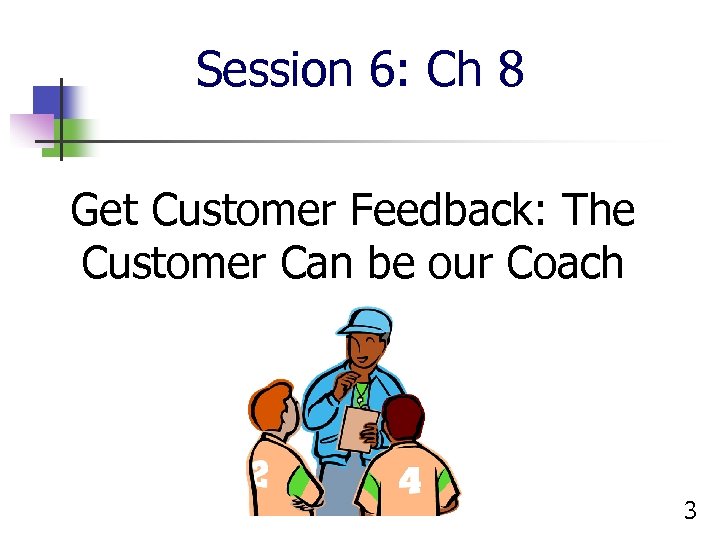 Session 6: Ch 8

Get Customer Feedback: The Customer Can be our Coach

2

4

3